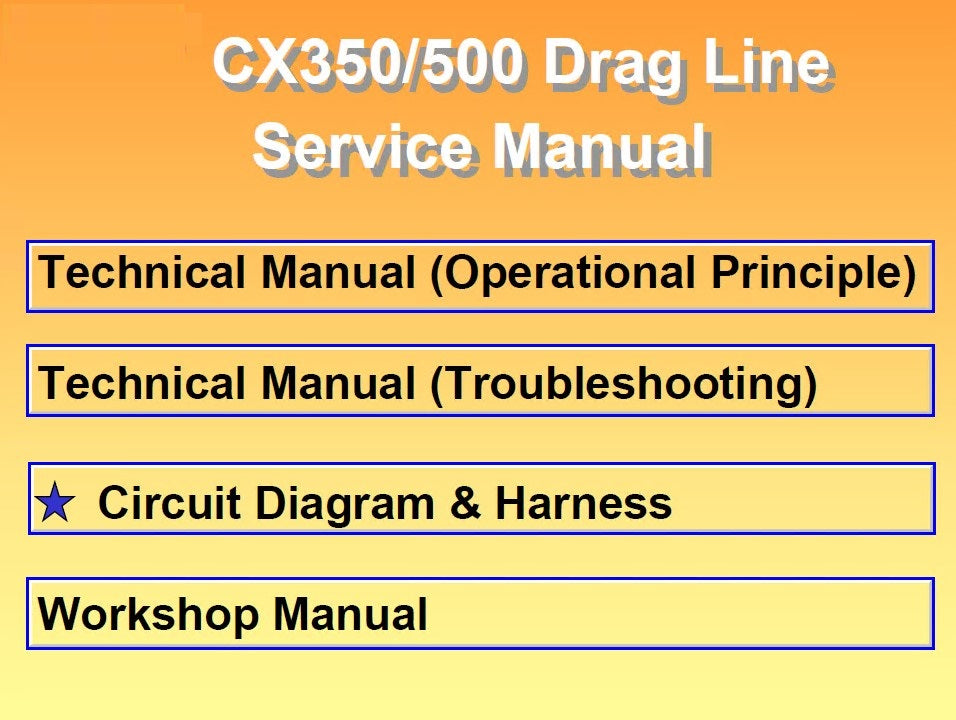 CX350/500 Drag Line
Service Manual

Technical Manual (Operational Principle)

Technical Manual (Troubleshooting)

★ Circuit Diagram & Harness

Workshop Manual